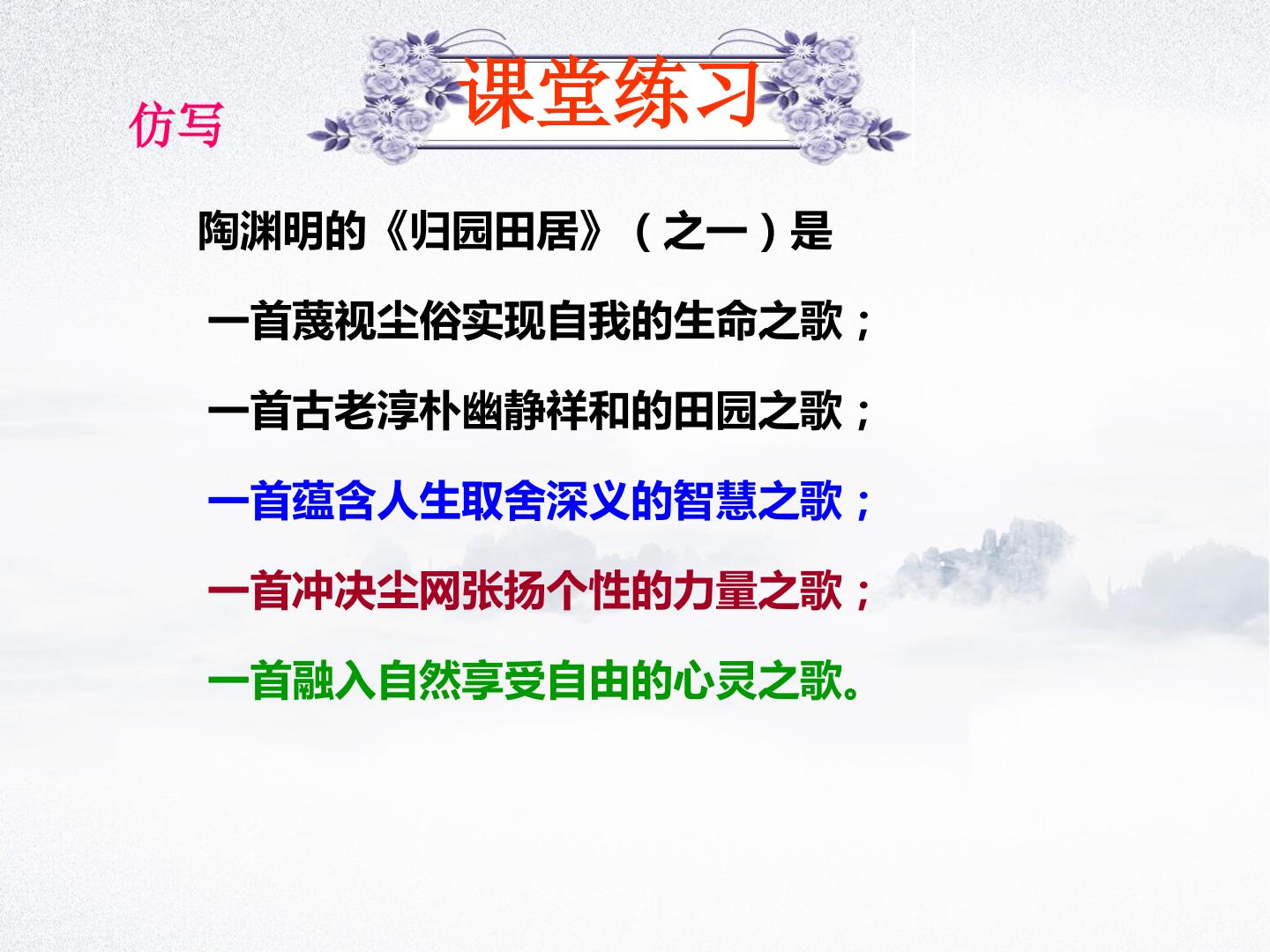 仿写

课堂练习

陶渊明的《归园田居》（之一）是

一首蔑视尘俗实现自我的生命之歌；

一首古老淳朴幽静祥和的田园之歌；

一首蕴含人生取舍深义的智慧之歌；

一首冲决尘网张扬个性的力量之歌；

一首融入自然享受自由的心灵之歌。